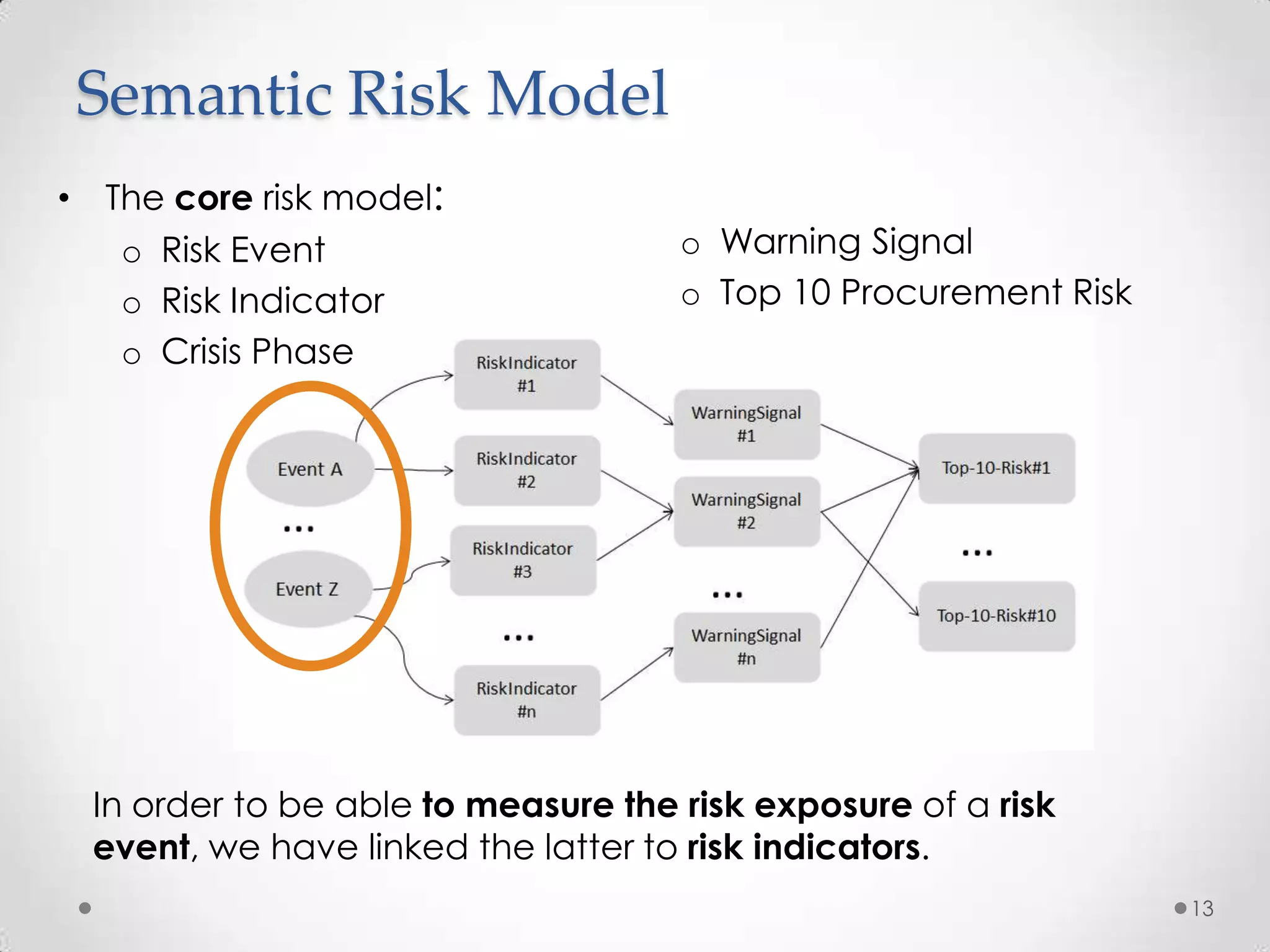 Semantic Risk Model

• The core risk model:
 o Risk Event
 o Risk Indicator
 o Crisis Phase
 o Warning Signal
 o Top 10 Procurement Risk

Event A
...
Event Z

RiskIndicator #1
RiskIndicator #2
RiskIndicator #3
...
RiskIndicator #n

WarningSignal #1
WarningSignal #2
...
WarningSignal #n

Top-10-Risk#1
...
Top-10-Risk#10

In order to be able to measure the risk exposure of a risk event, we have linked the latter to risk indicators.

13